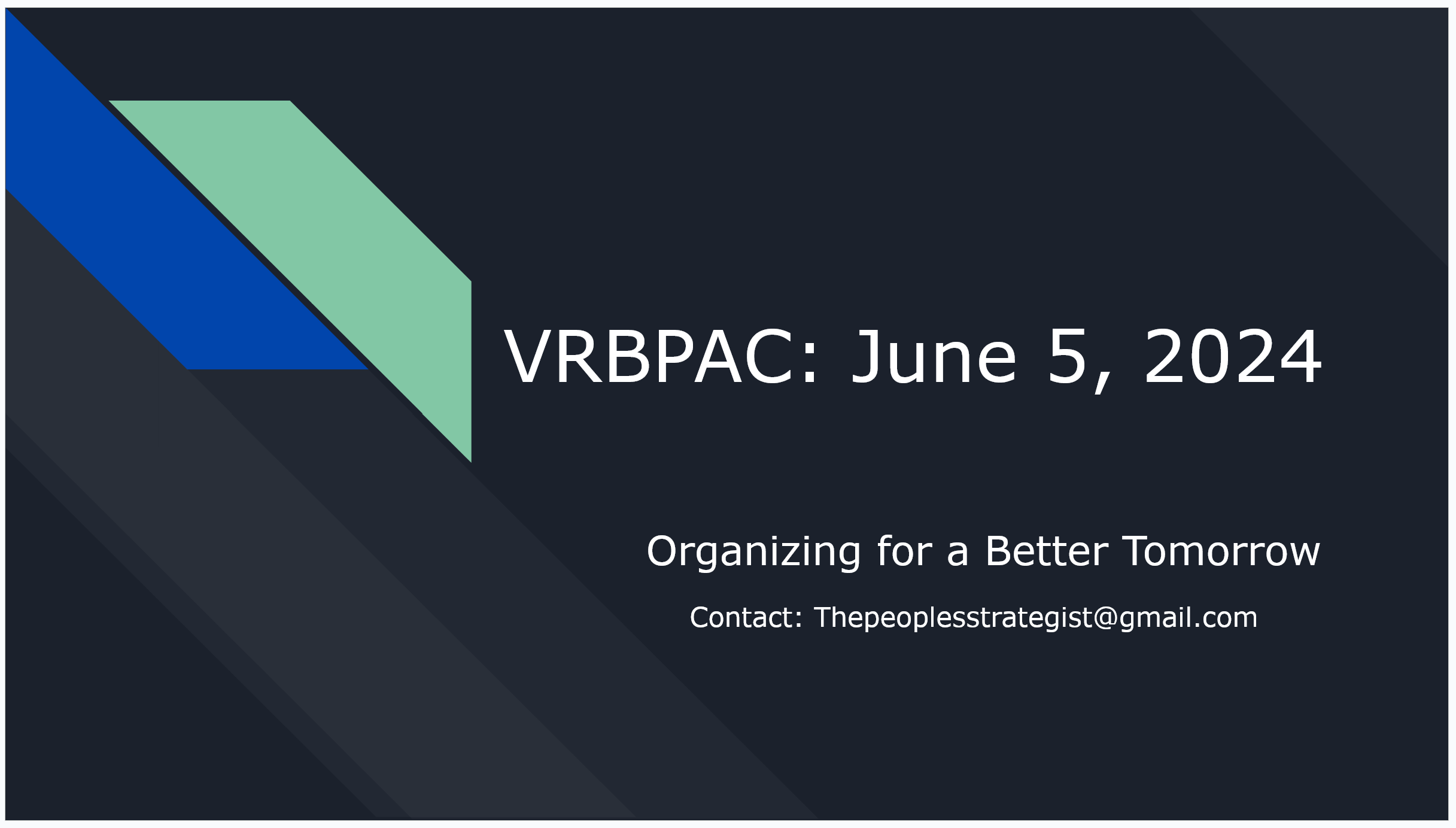 VRBPAC: June 5, 2024

Organizing for a Better Tomorrow

Contact: Thepeoplesstrategist@gmail.com